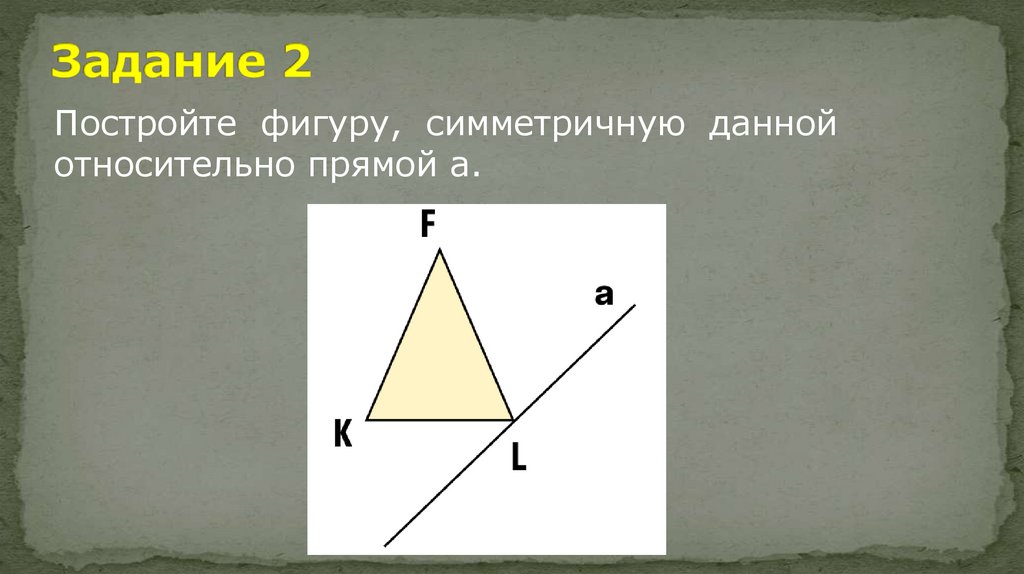 Задание 2

Постройте фигуру, симметричную данной относительно прямой а.

F
a
K
L